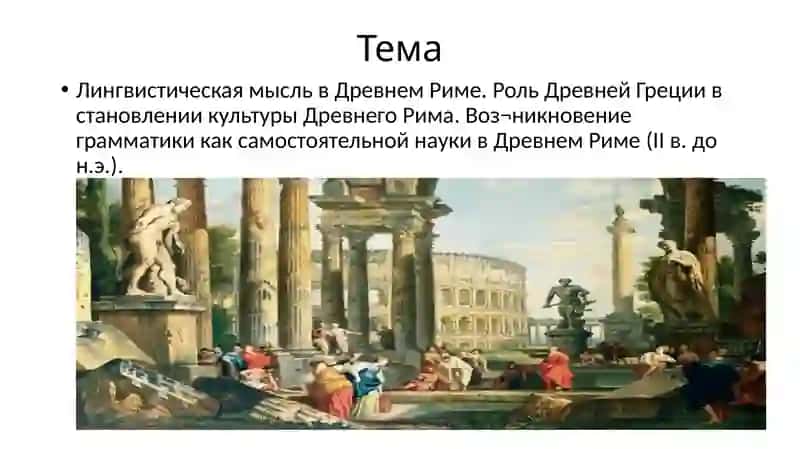 Тема

• Лингвистическая мысль в Древнем Риме. Роль Древней Греции в становлении культуры Древнего Рима. Воз¬никновение грамматики как самостоятельной науки в Древнем Риме (II в. до н.э.).